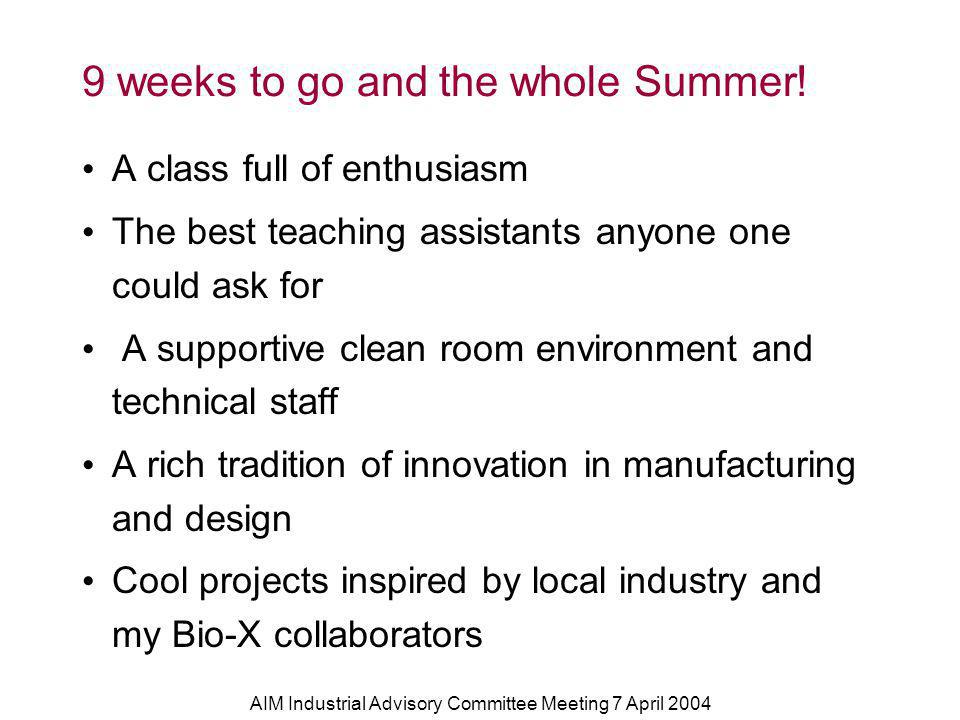 9 weeks to go and the whole Summer!

• A class full of enthusiasm

• The best teaching assistants anyone one could ask for

• A supportive clean room environment and technical staff

• A rich tradition of innovation in manufacturing and design

• Cool projects inspired by local industry and my Bio-X collaborators

AIM Industrial Advisory Committee Meeting 7 April 2004